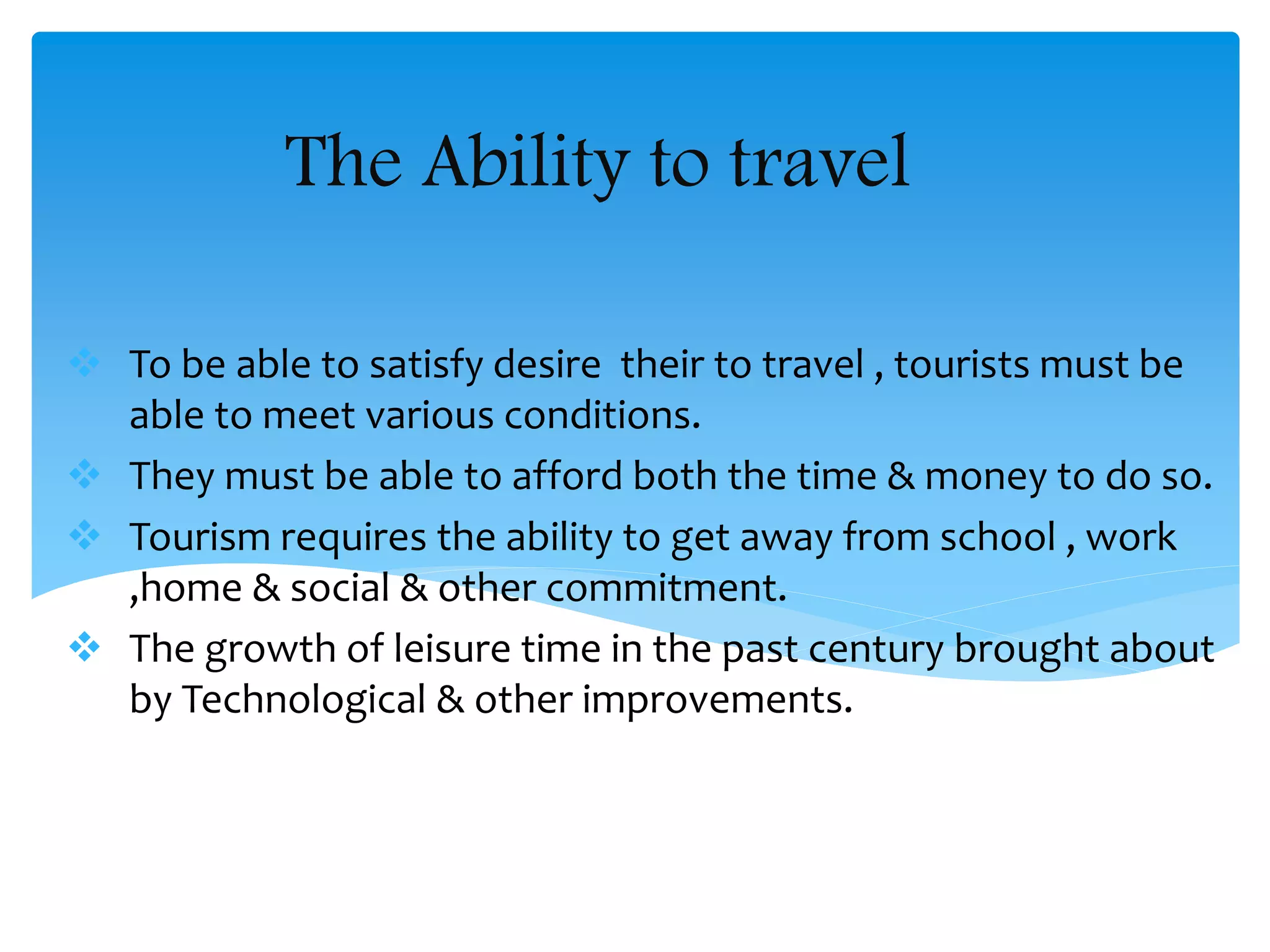 The Ability to travel

❖ To be able to satisfy desire their to travel , tourists must be able to meet various conditions.
❖ They must be able to afford both the time & money to do so.
❖ Tourism requires the ability to get away from school , work ,home & social & other commitment.
❖ The growth of leisure time in the past century brought about by Technological & other improvements.